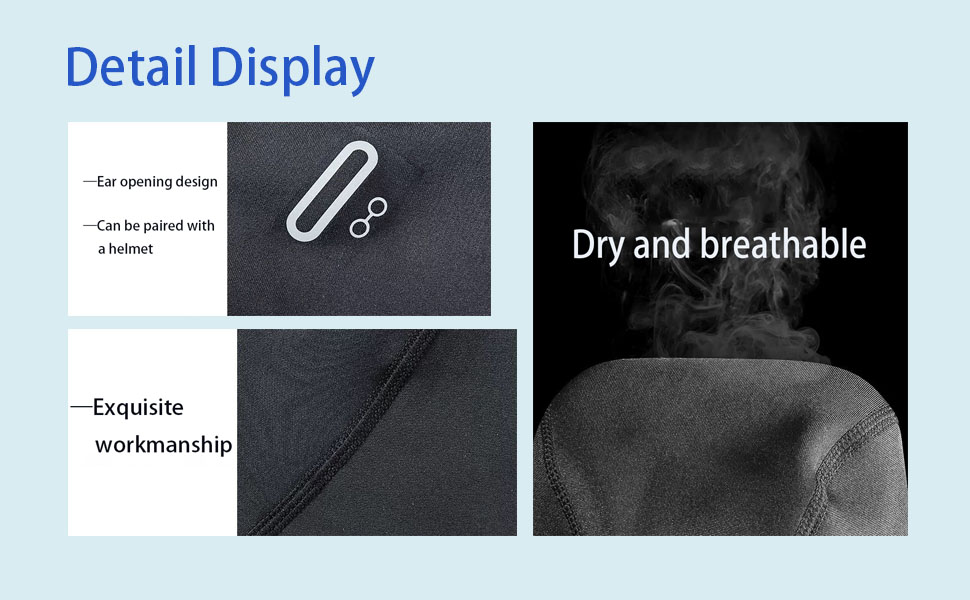 Detail Display

—Ear opening design

—Can be paired with a helmet

—Exquisite workmanship

Dry and breathable